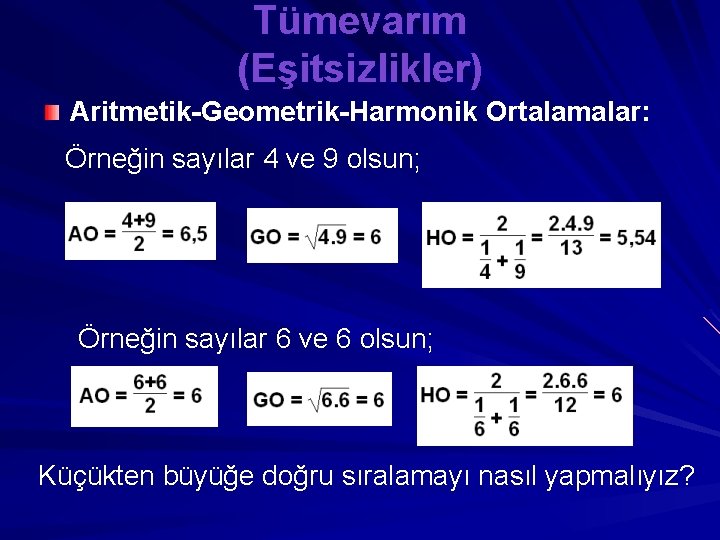 Tümevarım
(Eşitsizlikler)

Aritmetik-Geometrik-Harmonik Ortalamalar:

Örneğin sayılar 4 ve 9 olsun;

$AO = \frac{4+9}{2} = 6,5$

$GO = \sqrt{4.9} = 6$

$HO = \frac{2}{\frac{1}{4}+\frac{1}{9}} = \frac{2.4.9}{13} = 5,54$

Örneğin sayılar 6 ve 6 olsun;

$AO = \frac{6+6}{2} = 6$

$GO = \sqrt{6.6} = 6$

$HO = \frac{2}{\frac{1}{6}+\frac{1}{6}} = \frac{2.6.6}{12} = 6$

Küçükten büyüğe doğru sıralamayı nasıl yapmalıyız?